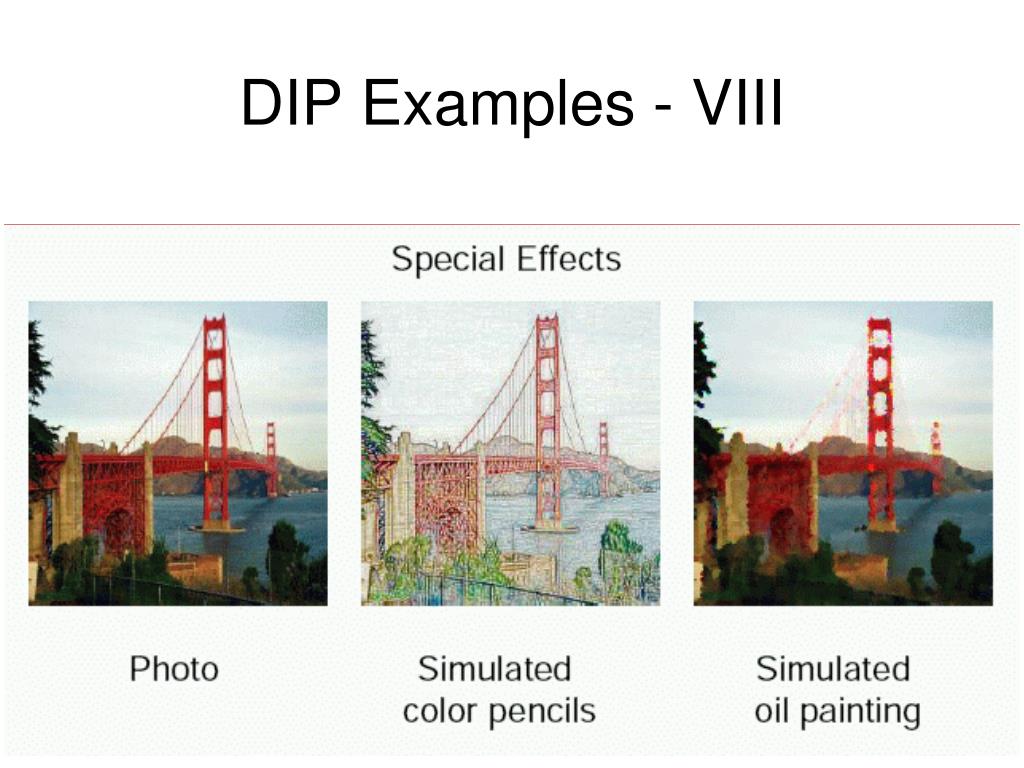 DIP Examples - VIII

Special Effects

Photo

Simulated color pencils

Simulated oil painting